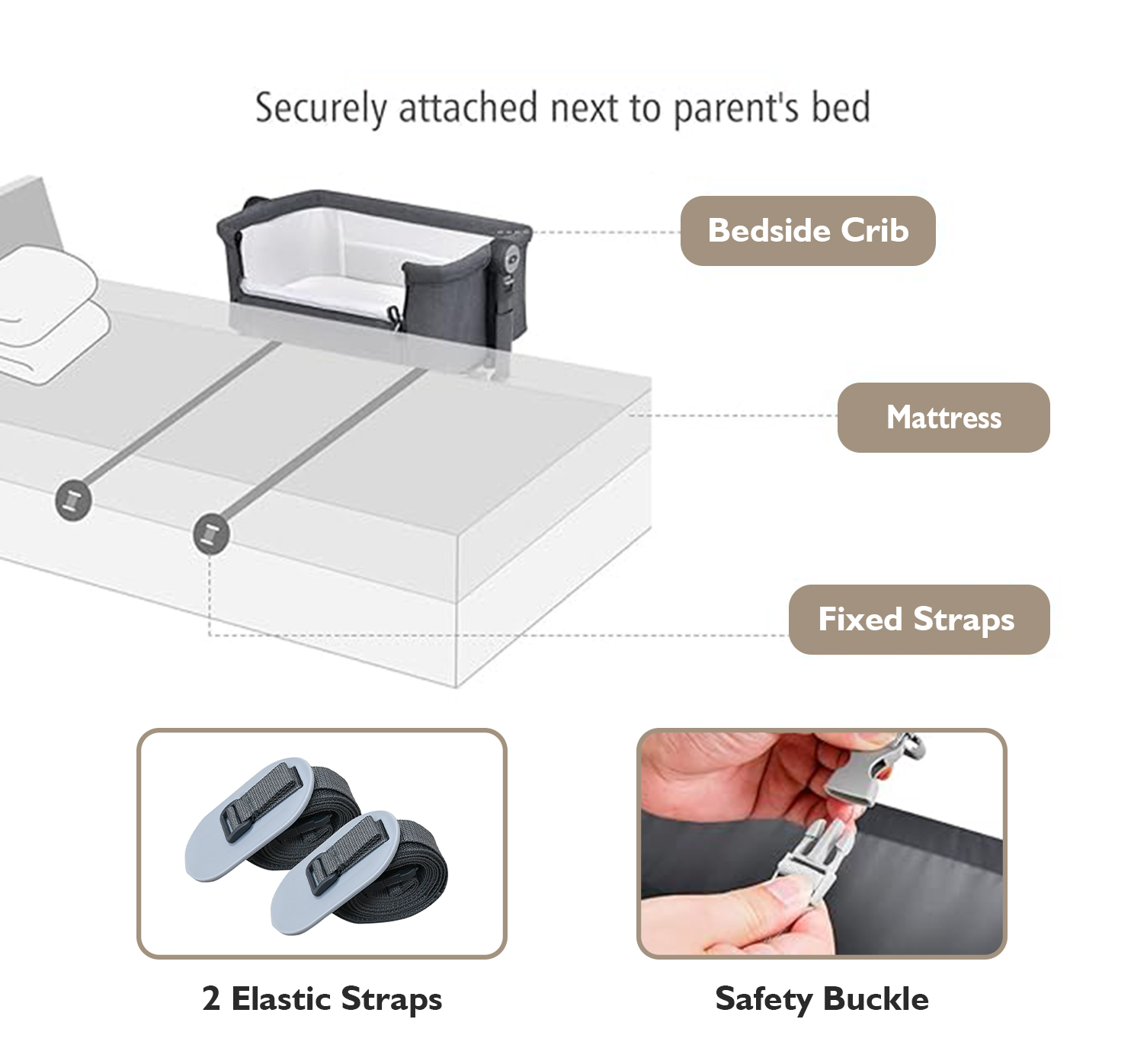 Securely attached next to parent's bed

Bedside Crib

Mattress

Fixed Straps

2 Elastic Straps

Safety Buckle